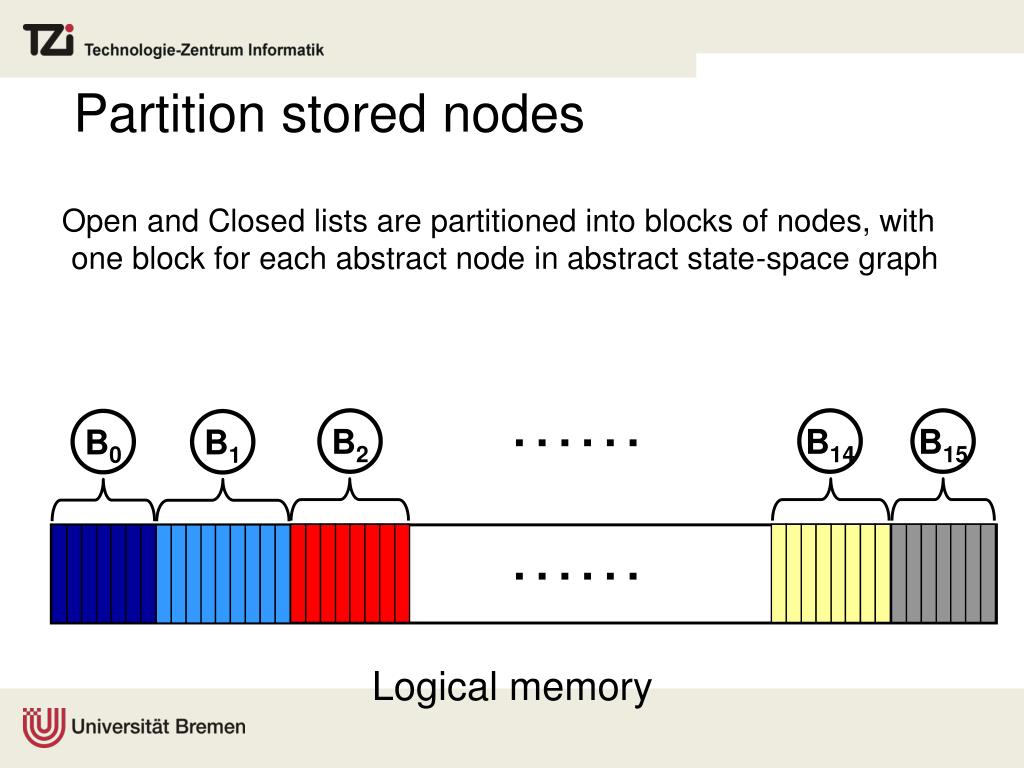 TZi Technologie-Zentrum Informatik

Partition stored nodes

Open and Closed lists are partitioned into blocks of nodes, with one block for each abstract node in abstract state-space graph

$B_0$ $B_1$ $B_2$ ...... $B_{14}$ $B_{15}$

......

Logical memory

Universität Bremen